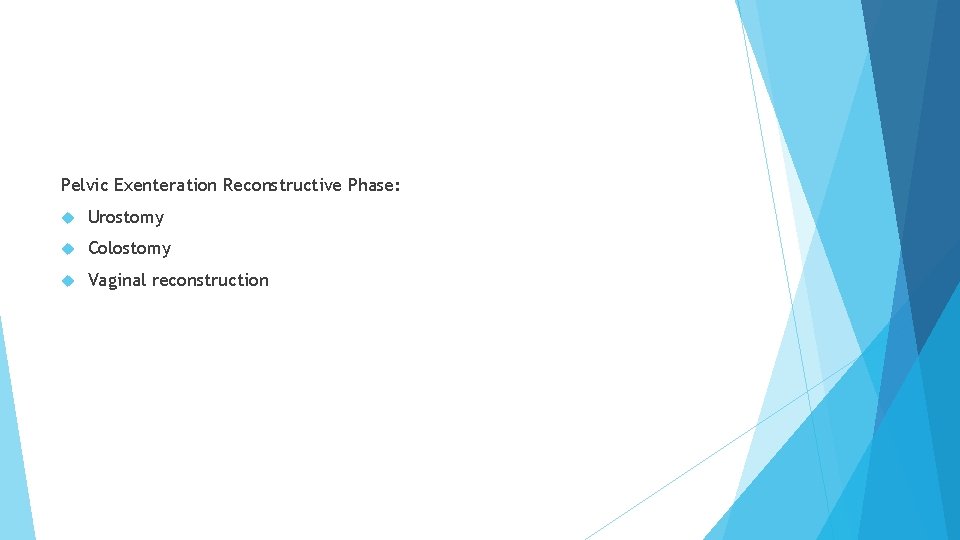 Pelvic Exenteration Reconstructive Phase:

Urostomy

Colostomy

Vaginal reconstruction